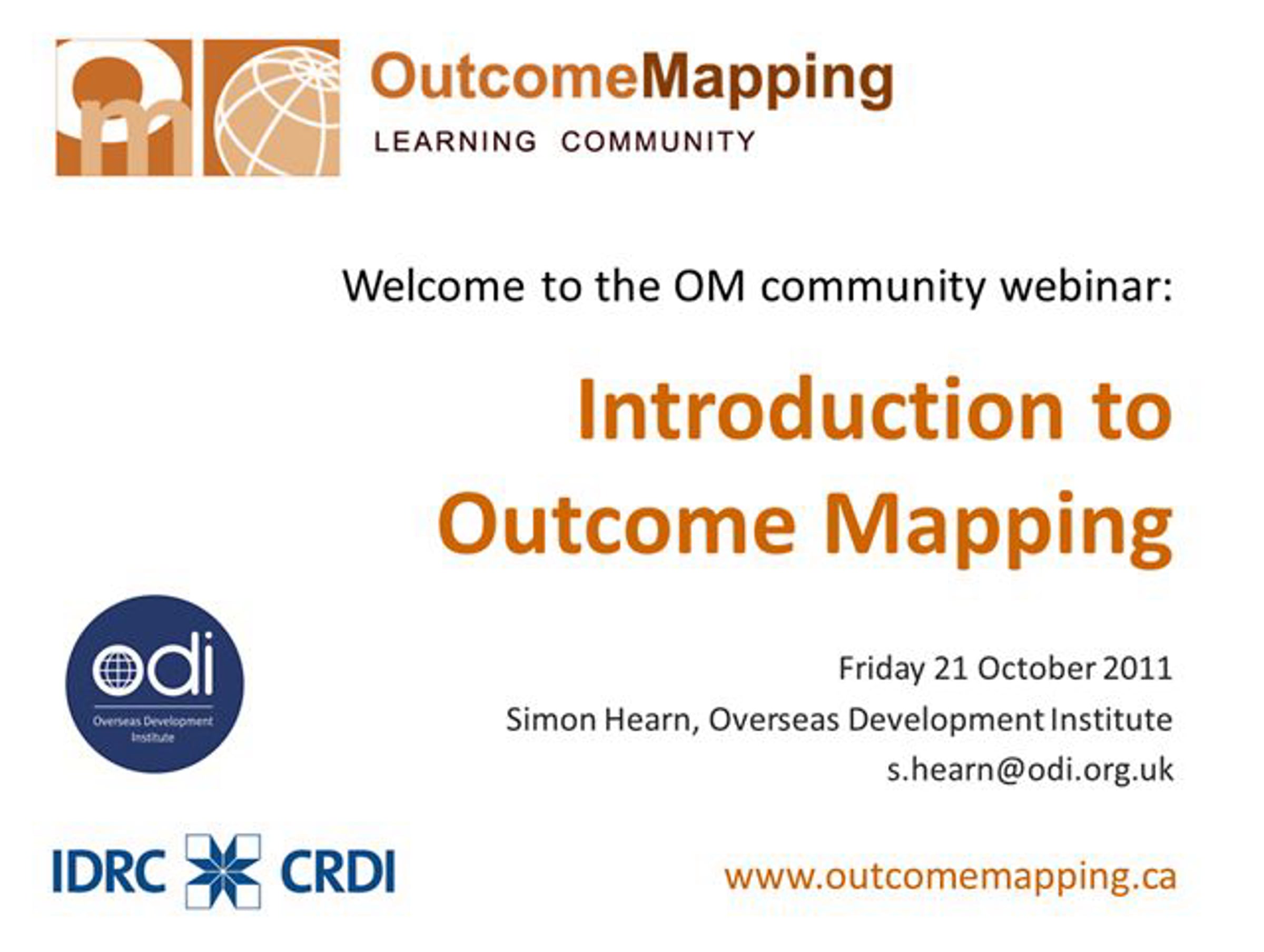 om

OutcomeMapping
LEARNING COMMUNITY

Welcome to the OM community webinar:

Introduction to Outcome Mapping

odi
Overseas Development Institute

Friday 21 October 2011
Simon Hearn, Overseas Development Institute
s.hearn@odi.org.uk

IDRC CRDI

www.outcomemapping.ca